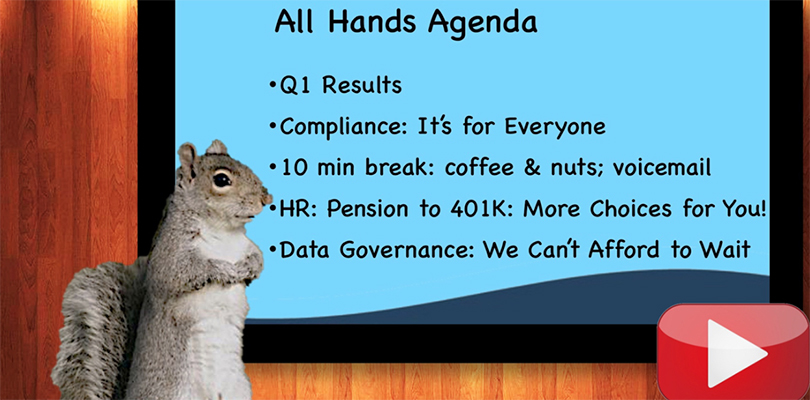 All Hands Agenda

•Q1 Results
•Compliance: It's for Everyone
•10 min break: coffee & nuts; voicemail
•HR: Pension to 401K: More Choices for You!
•Data Governance: We Can't Afford to Wait